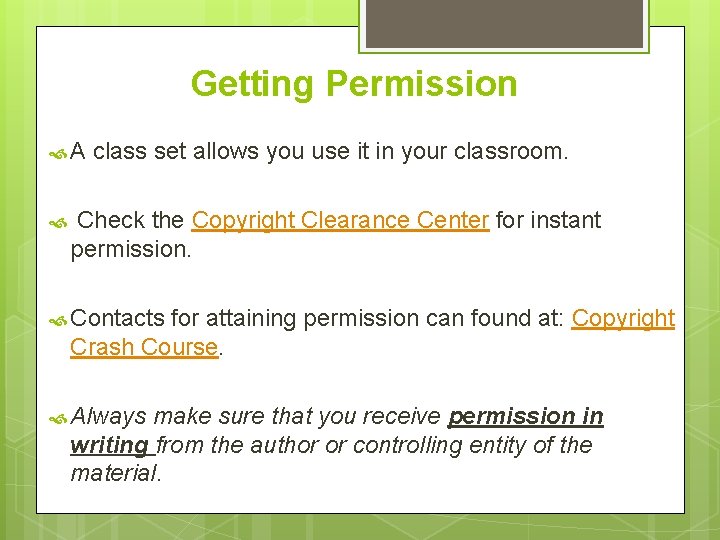 Getting Permission

A class set allows you use it in your classroom.

Check the Copyright Clearance Center for instant permission.

Contacts for attaining permission can found at: Copyright Crash Course.

Always make sure that you receive permission in writing from the author or controlling entity of the material.